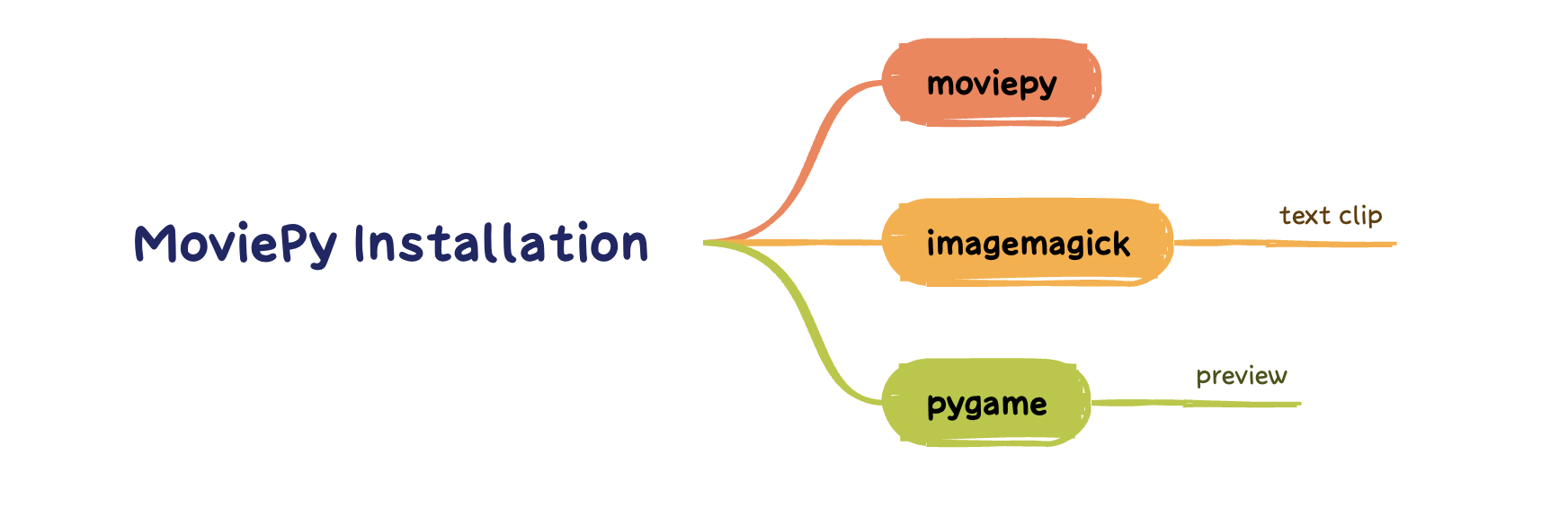 MoviePy Installation

moviepy

imagemagick

text clip

pygame

preview